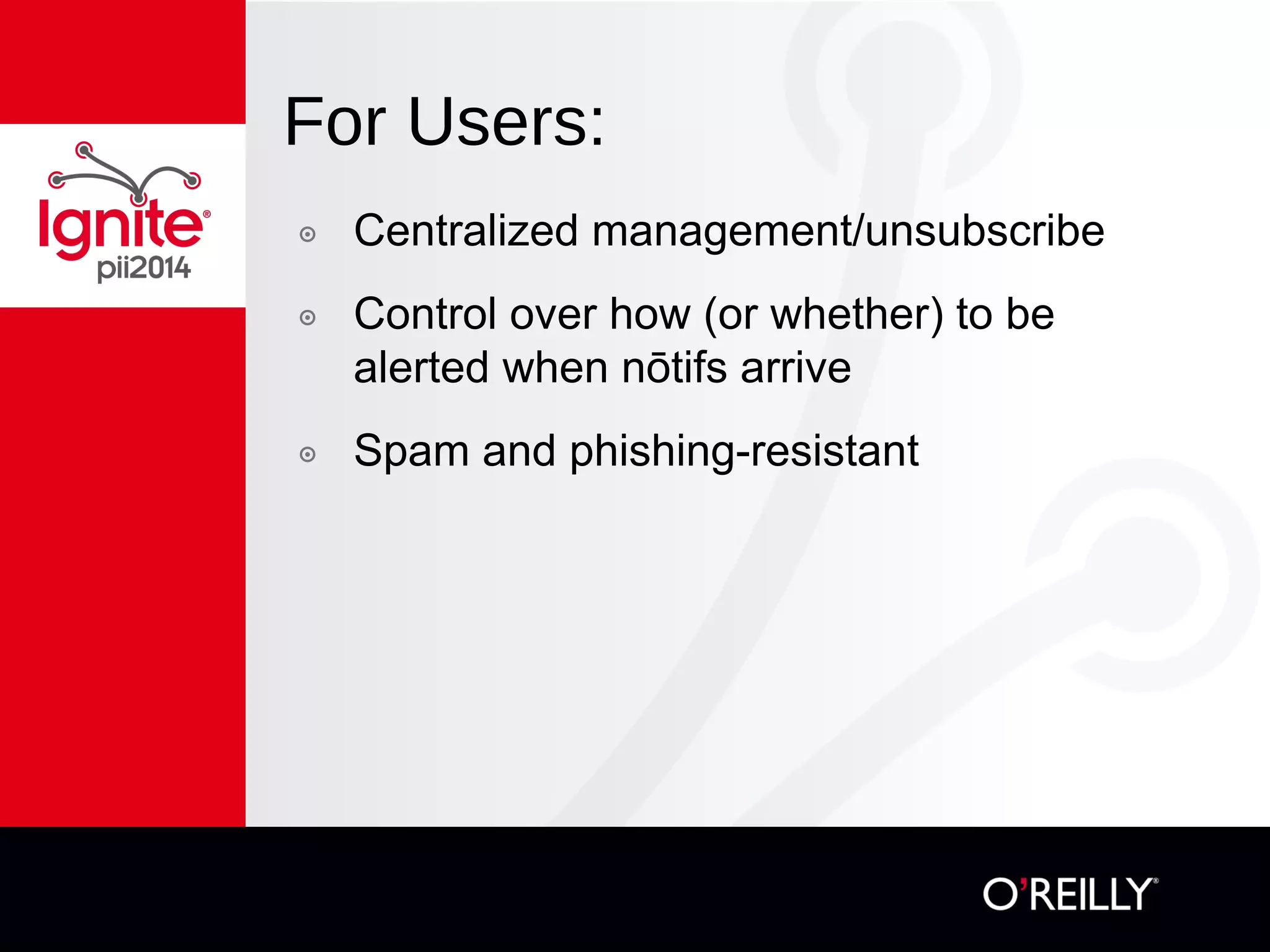 Ignite®
pii2014

For Users:

Centralized management/unsubscribe

Control over how (or whether) to be alerted when nōtifs arrive

Spam and phishing-resistant

O'REILLY®